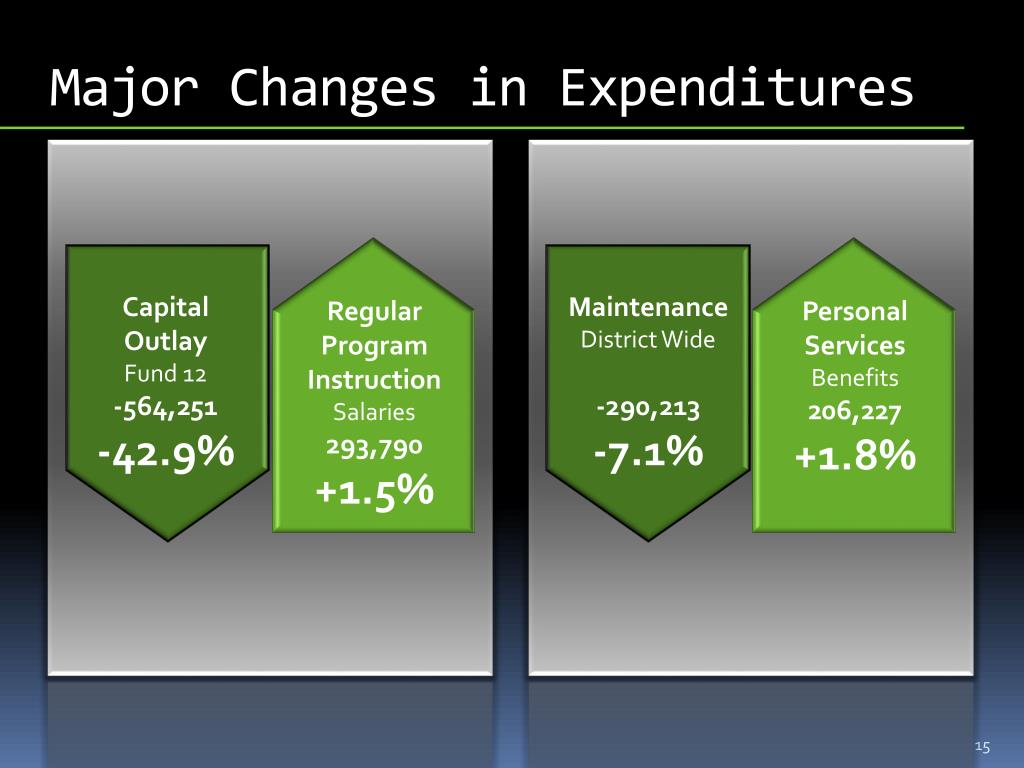 Major Changes in Expenditures

Capital Outlay
Fund 12
-564,251
-42.9%

Regular Program Instruction
Salaries
293,790
+1.5%

Maintenance
District Wide
-290,213
-7.1%

Personal Services
Benefits
206,227
+1.8%

15